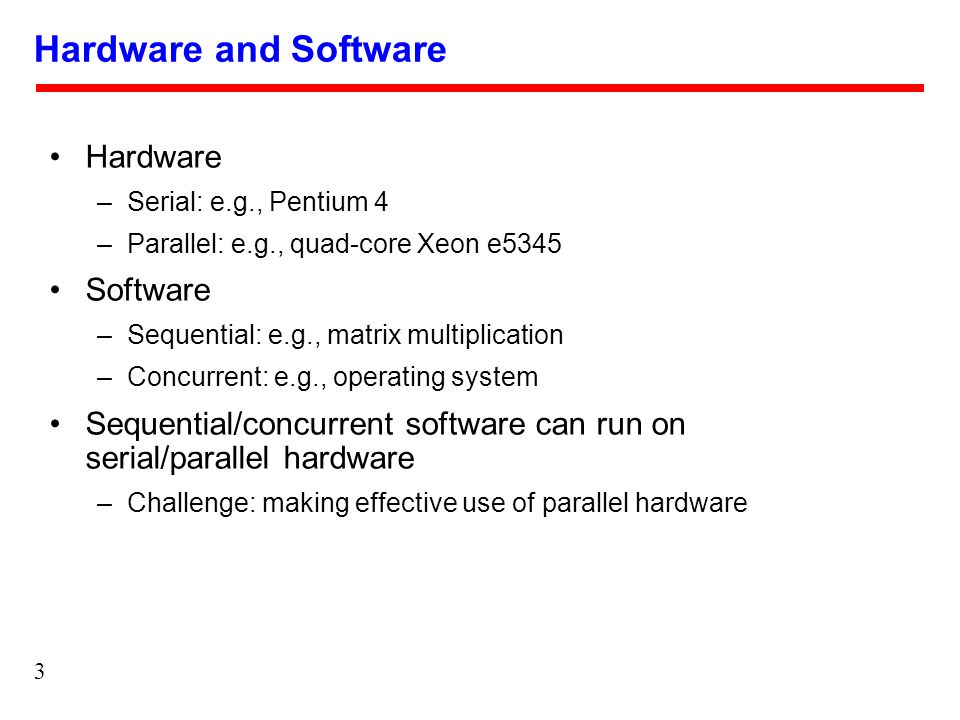 Hardware and Software

• Hardware
– Serial: e.g., Pentium 4
– Parallel: e.g., quad-core Xeon e5345
• Software
– Sequential: e.g., matrix multiplication
– Concurrent: e.g., operating system
• Sequential/concurrent software can run on serial/parallel hardware
– Challenge: making effective use of parallel hardware

3